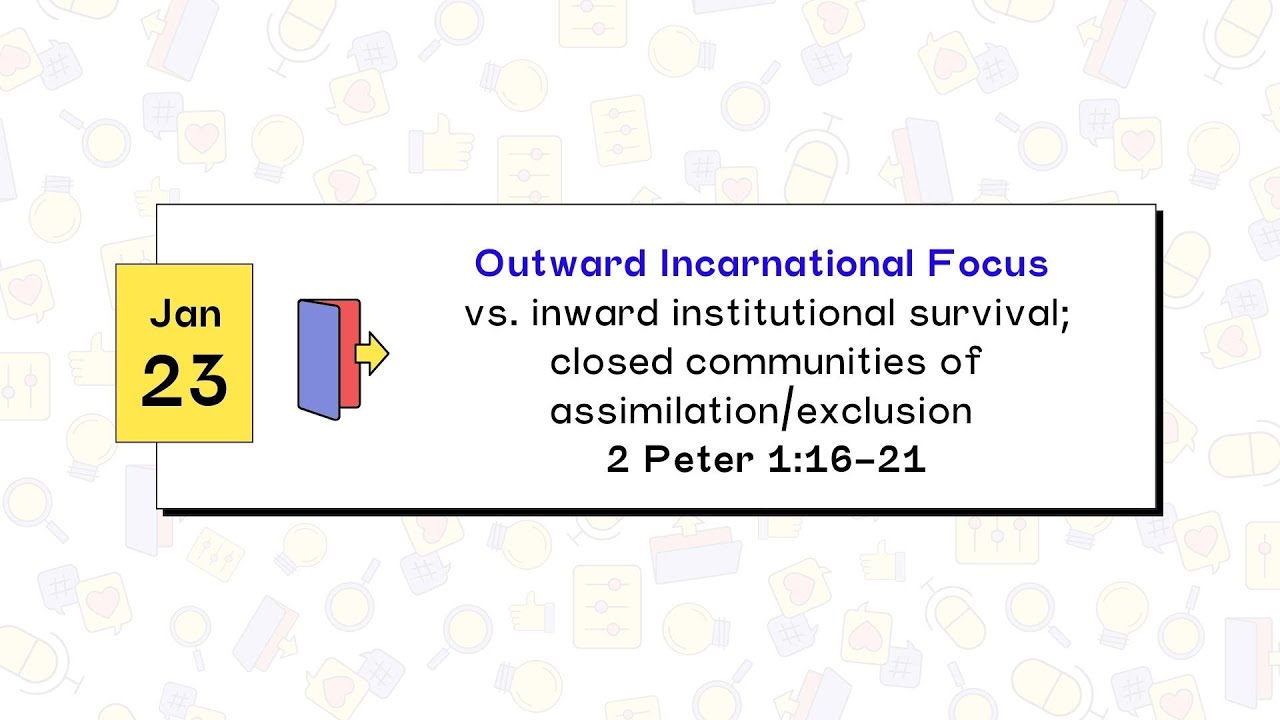 Jan
23

Outward Incarnational Focus
vs. inward institutional survival; closed communities of assimilation/exclusion
2 Peter 1:16-21